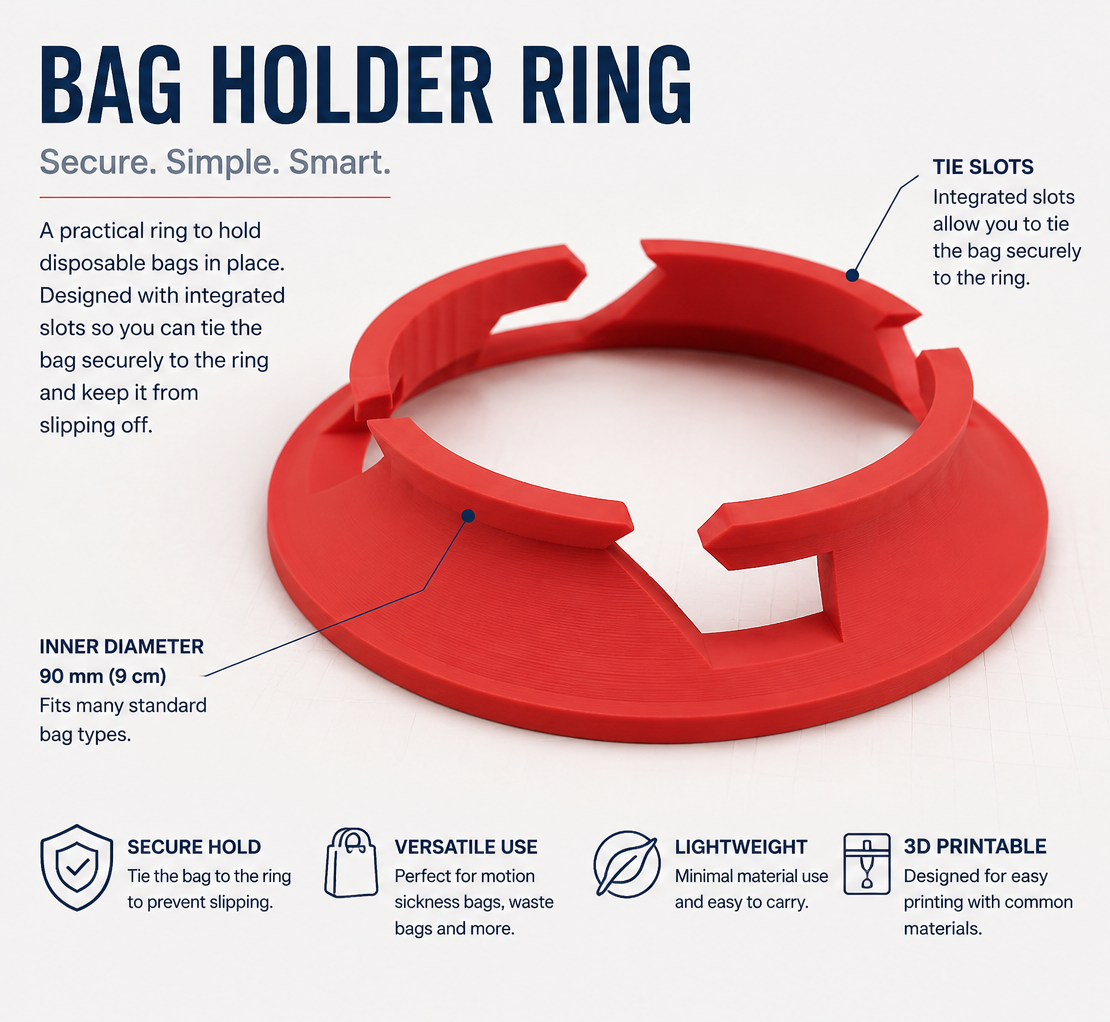 BAG HOLDER RING

Secure. Simple. Smart.

A practical ring to hold disposable bags in place. Designed with integrated slots so you can tie the bag securely to the ring and keep it from slipping off.

TIE SLOTS
Integrated slots allow you to tie the bag securely to the ring.

INNER DIAMETER
90 mm (9 cm)
Fits many standard bag types.

SECURE HOLD
Tie the bag to the ring to prevent slipping.

VERSATILE USE
Perfect for motion sickness bags, waste bags and more.

LIGHTWEIGHT
Minimal material use and easy to carry.

3D PRINTABLE
Designed for easy printing with common materials.